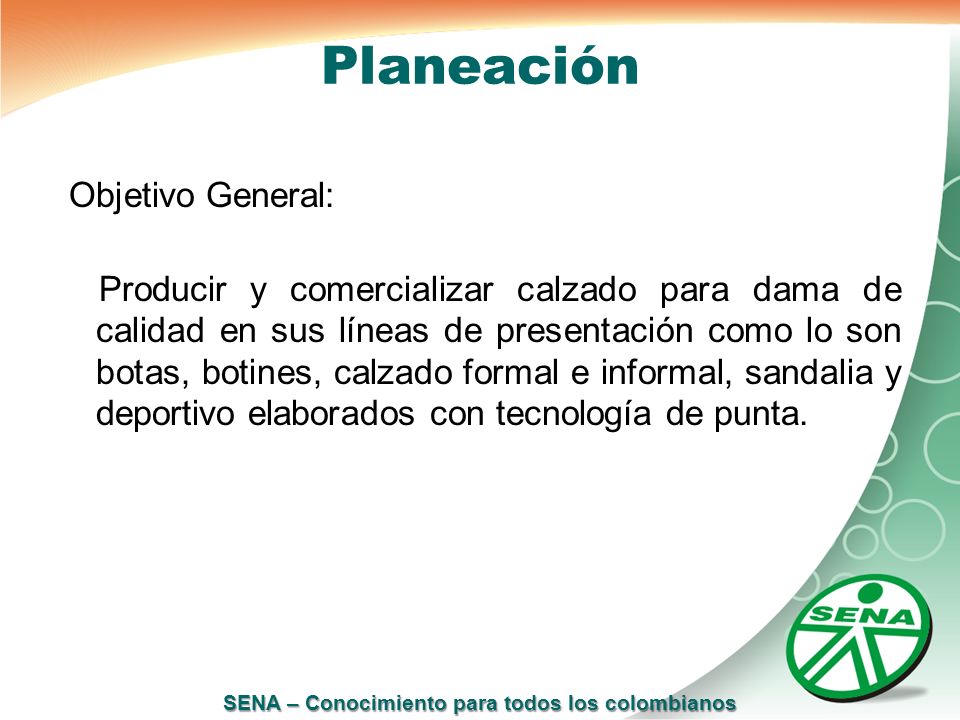 Planeación

Objetivo General:

Producir y comercializar calzado para dama de calidad en sus líneas de presentación como lo son botas, botines, calzado formal e informal, sandalia y deportivo elaborados con tecnología de punta.

SENA

SENA – Conocimiento para todos los colombianos